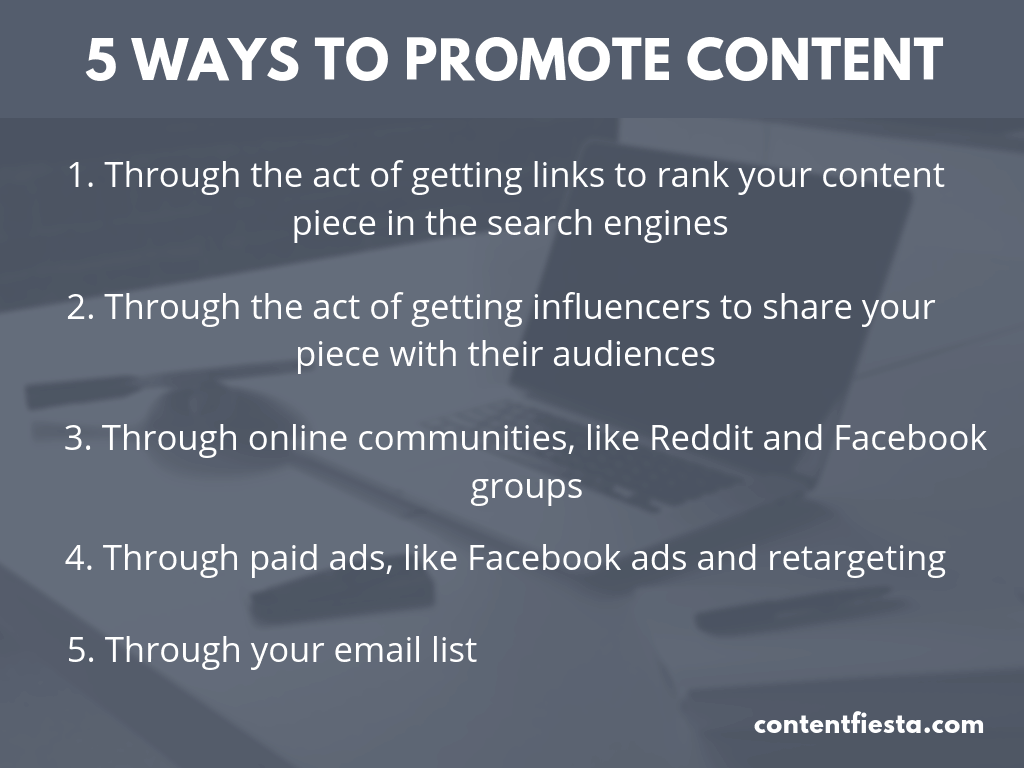 5 WAYS TO PROMOTE CONTENT

1. Through the act of getting links to rank your content piece in the search engines

2. Through the act of getting influencers to share your piece with their audiences

3. Through online communities, like Reddit and Facebook groups

4. Through paid ads, like Facebook ads and retargeting

5. Through your email list

contentfiesta.com